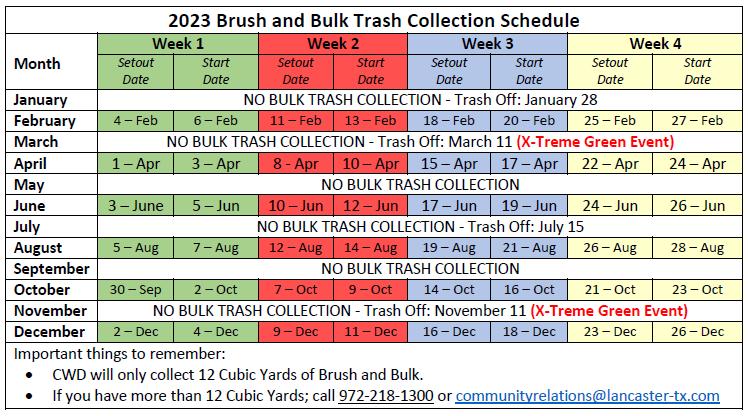 2023 Brush and Bulk Trash Collection Schedule

| Month | Week 1 Setout Date | Week 1 Start Date | Week 2 Setout Date | Week 2 Start Date | Week 3 Setout Date | Week 3 Start Date | Week 4 Setout Date | Week 4 Start Date |
|---|---|---|---|---|---|---|---|---|
| January | NO BULK TRASH COLLECTION - Trash Off: January 28 | | | | | | | |
| February | 4 – Feb | 6 – Feb | 11 – Feb | 13 – Feb | 18 – Feb | 20 – Feb | 25 – Feb | 27 – Feb |
| March | NO BULK TRASH COLLECTION - Trash Off: March 11 (X-Treme Green Event) | | | | | | | |
| April | 1 – Apr | 3 – Apr | 8 - Apr | 10 – Apr | 15 – Apr | 17 – Apr | 22 – Apr | 24 – Apr |
| May | NO BULK TRASH COLLECTION | | | | | | | |
| June | 3 – June | 5 – Jun | 10 – Jun | 12 – Jun | 17 – Jun | 19 – Jun | 24 – Jun | 26 – Jun |
| July | NO BULK TRASH COLLECTION - Trash Off: July 15 | | | | | | | |
| August | 5 – Aug | 7 – Aug | 12 – Aug | 14 – Aug | 19 – Aug | 21 – Aug | 26 – Aug | 28 – Aug |
| September | NO BULK TRASH COLLECTION | | | | | | | |
| October | 30 – Sep | 2 – Oct | 7 – Oct | 9 – Oct | 14 – Oct | 16 – Oct | 21 – Oct | 23 – Oct |
| November | NO BULK TRASH COLLECTION - Trash Off: November 11 (X-Treme Green Event) | | | | | | | |
| December | 2 – Dec | 4 – Dec | 9 – Dec | 11 – Dec | 16 – Dec | 18 – Dec | 23 – Dec | 26 – Dec |

Important things to remember:
• CWD will only collect 12 Cubic Yards of Brush and Bulk.
• If you have more than 12 Cubic Yards; call 972-218-1300 or communityrelations@lancaster-tx.com